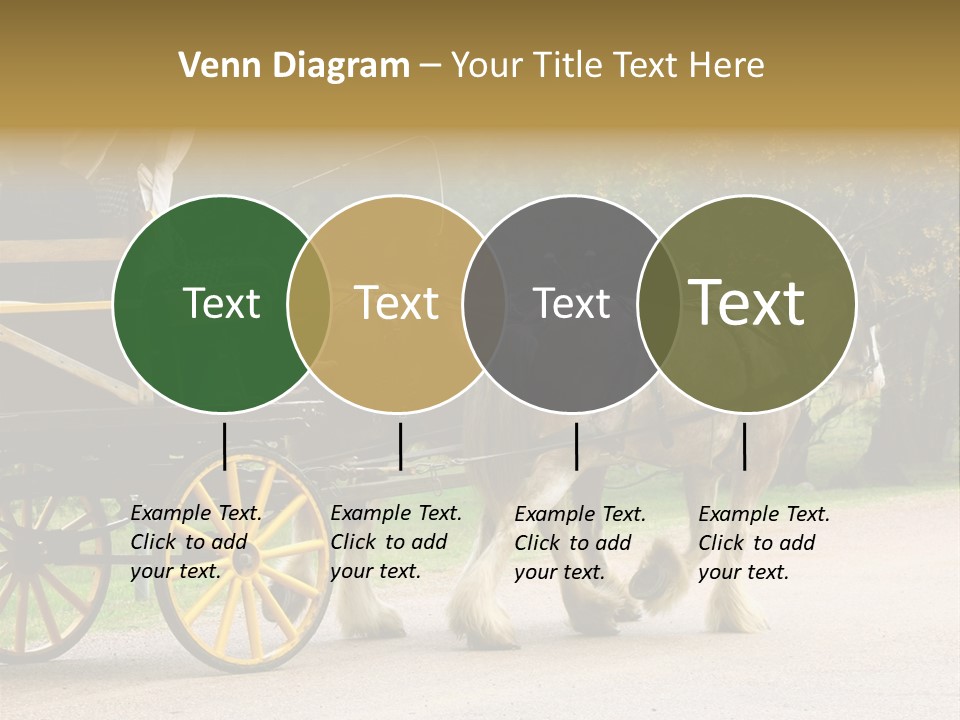 Venn Diagram – Your Title Text Here

Text

Text

Text

Text

Example Text. Click to add your text.

Example Text. Click to add your text.

Example Text. Click to add your text.

Example Text. Click to add your text.